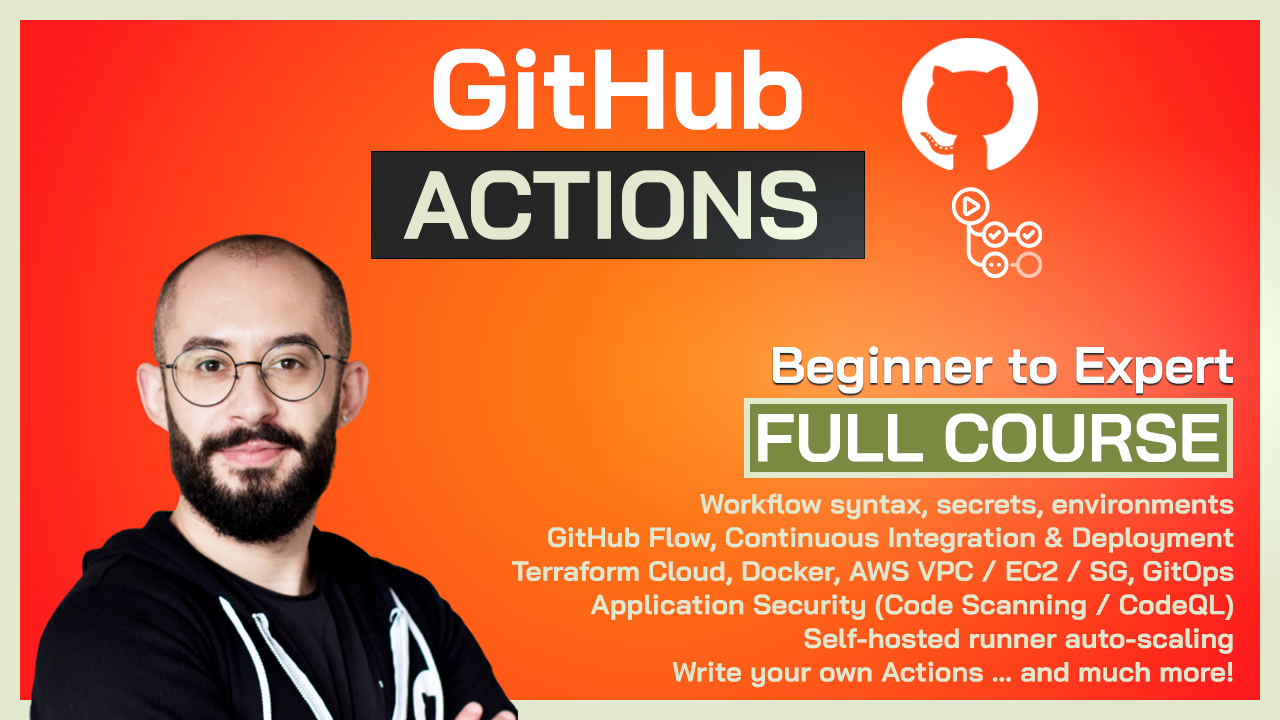 GitHub
ACTIONS

Beginner to Expert
FULL COURSE

Workflow syntax, secrets, environments
GitHub Flow, Continuous Integration & Deployment
Terraform Cloud, Docker, AWS VPC / EC2 / SG, GitOps
Application Security (Code Scanning / CodeQL)
Self-hosted runner auto-scaling
Write your own Actions ... and much more!